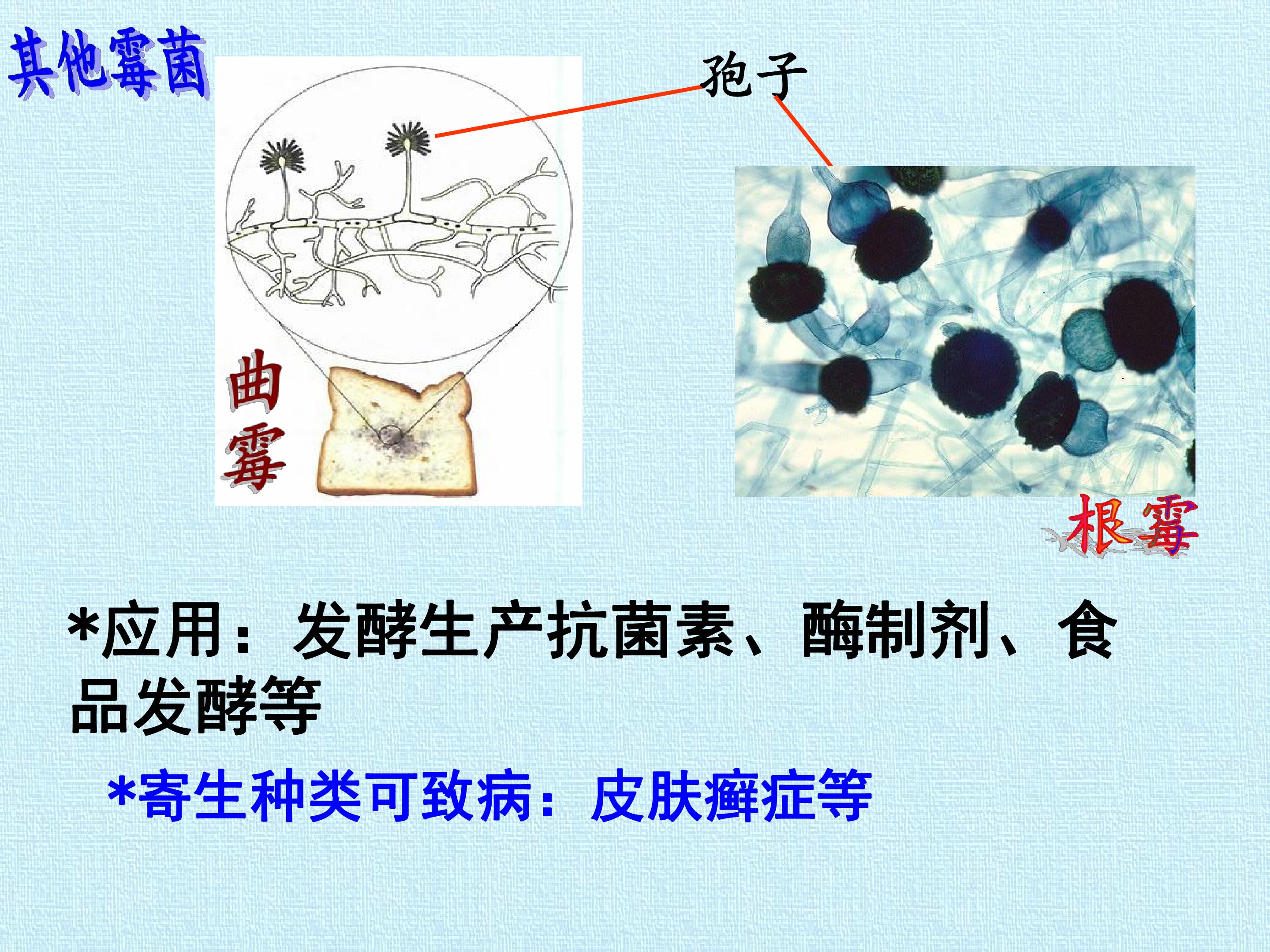 其他霉菌

孢子

曲霉

根霉

*应用：发酵生产抗菌素、酶制剂、食品发酵等

*寄生种类可致病：皮肤癣症等